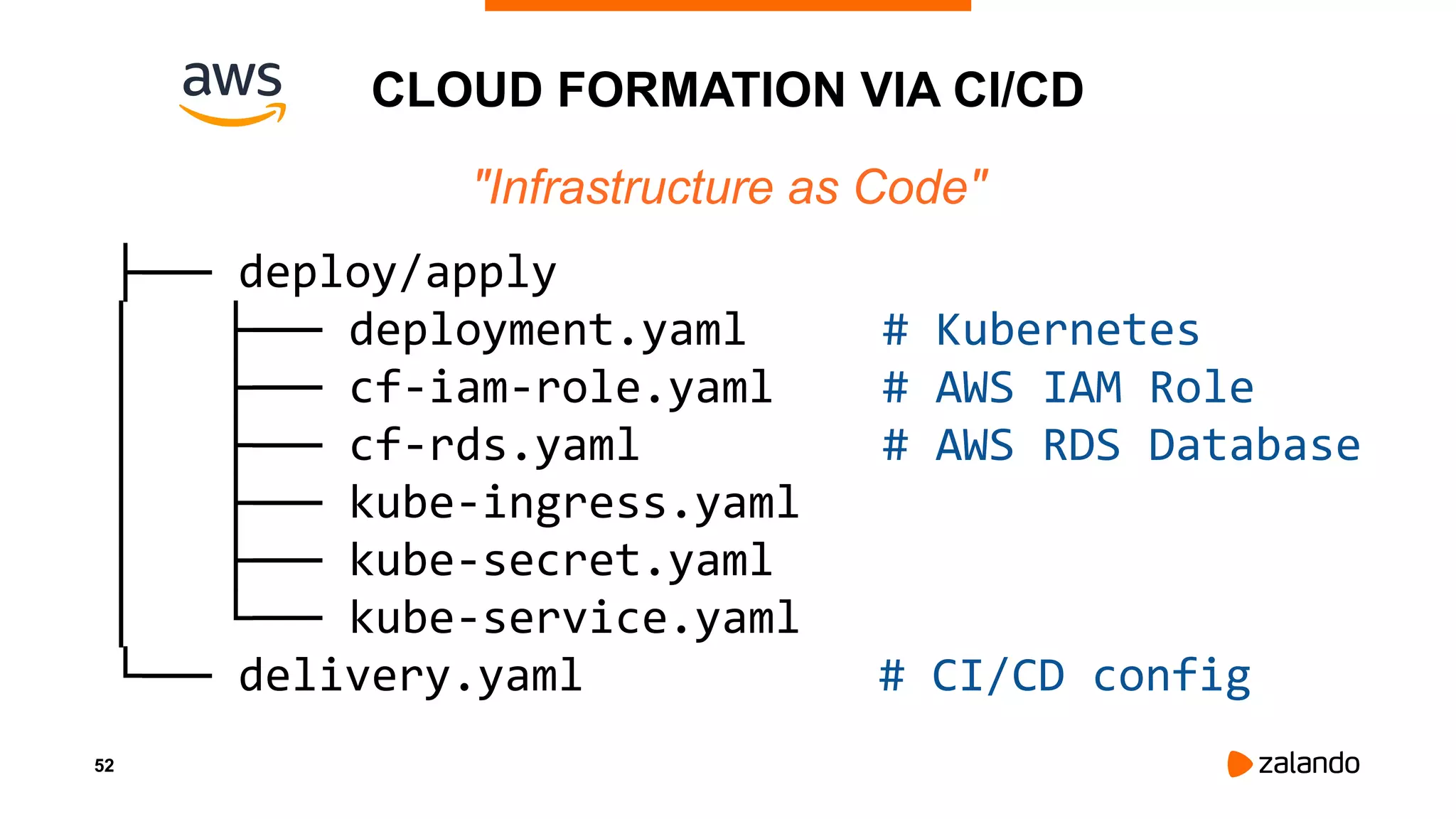 aws

CLOUD FORMATION VIA CI/CD

"Infrastructure as Code"

├── deploy/apply
│   ├── deployment.yaml # Kubernetes
│   ├── cf-iam-role.yaml # AWS IAM Role
│   ├── cf-rds.yaml # AWS RDS Database
│   ├── kube-ingress.yaml
│   ├── kube-secret.yaml
│   └── kube-service.yaml
└── delivery.yaml # CI/CD config

52

zalando